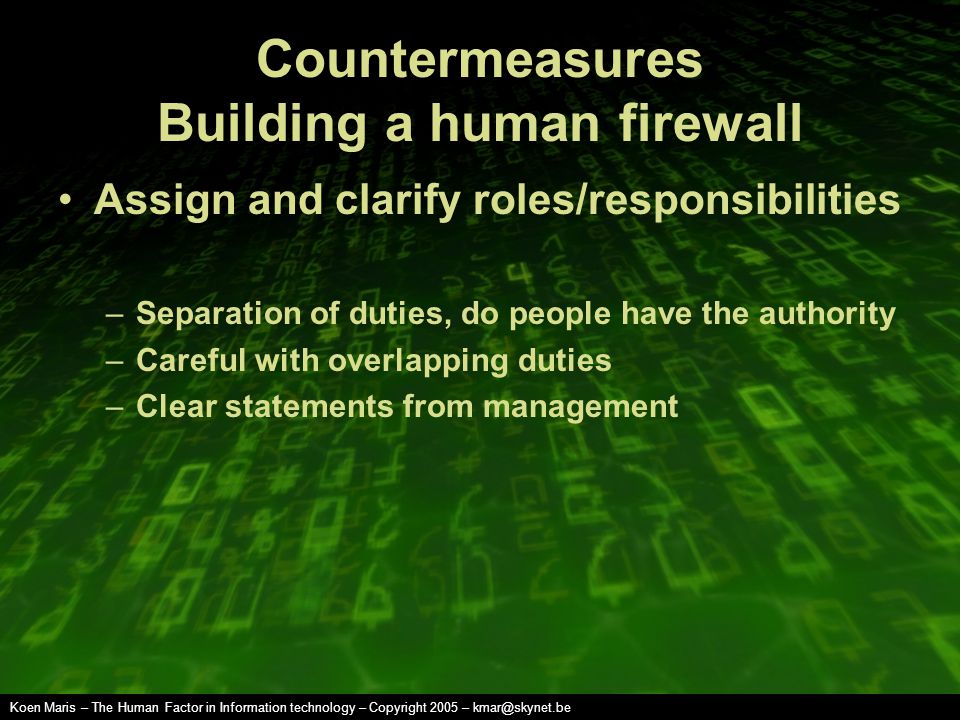 Countermeasures
Building a human firewall

• Assign and clarify roles/responsibilities

– Separation of duties, do people have the authority
– Careful with overlapping duties
– Clear statements from management

Koen Maris – The Human Factor in Information technology – Copyright 2005 – kmar@skynet.be